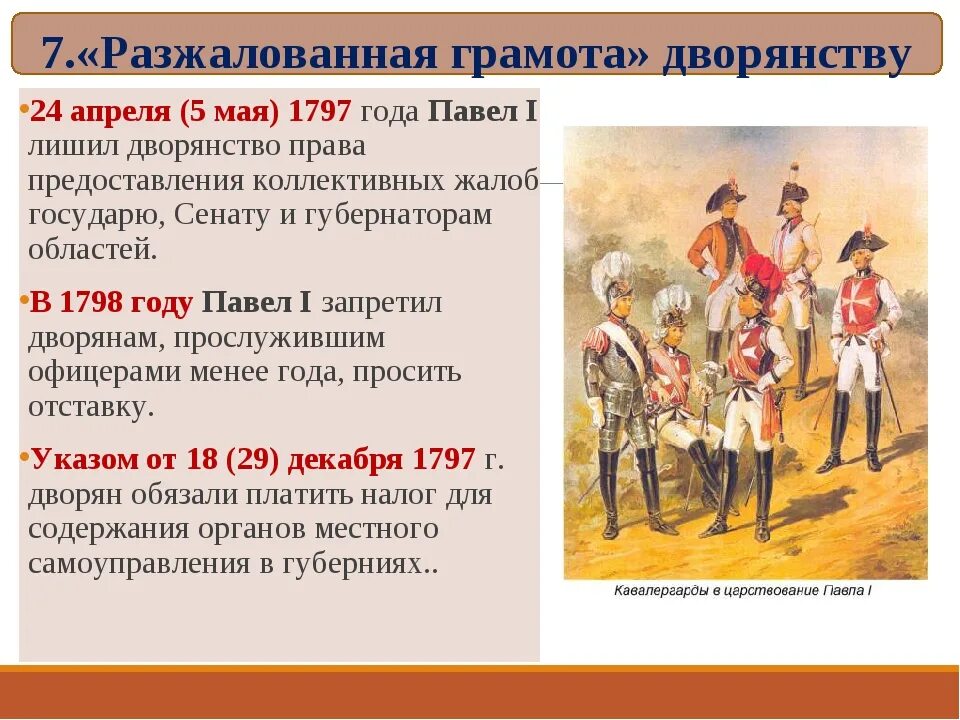 7.«Разжалованная грамота» дворянству

•24 апреля (5 мая) 1797 года Павел I лишил дворянство права предоставления коллективных жалоб государю, Сенату и губернаторам областей.

•В 1798 году Павел I запретил дворянам, прослужившим офицерами менее года, просить отставку.

•Указом от 18 (29) декабря 1797 г. дворян обязали платить налог для содержания органов местного самоуправления в губерниях..

Кавалергарды в царствование Павла I